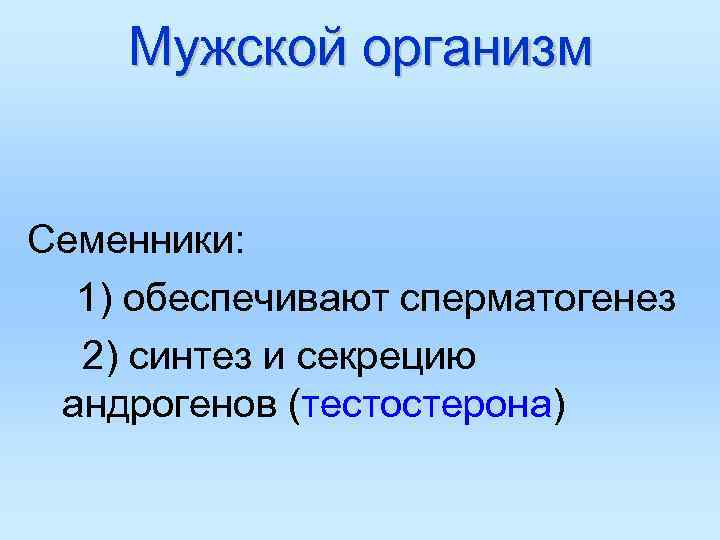 Мужской организм

Семенники:

1) обеспечивают сперматогенез

2) синтез и секрецию андрогенов (тестостерона)